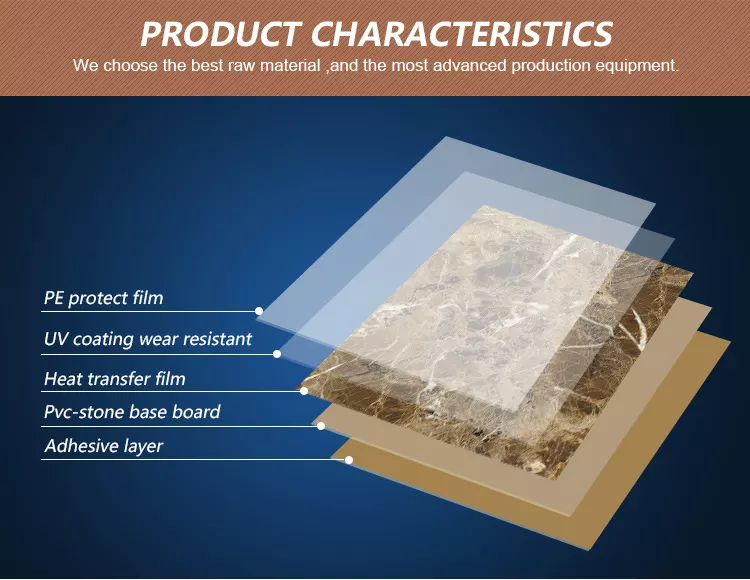 PRODUCT CHARACTERISTICS
We choose the best raw material ,and the most advanced production equipment.

PE protect film

UV coating wear resistant

Heat transfer film

Pvc-stone base board

Adhesive layer